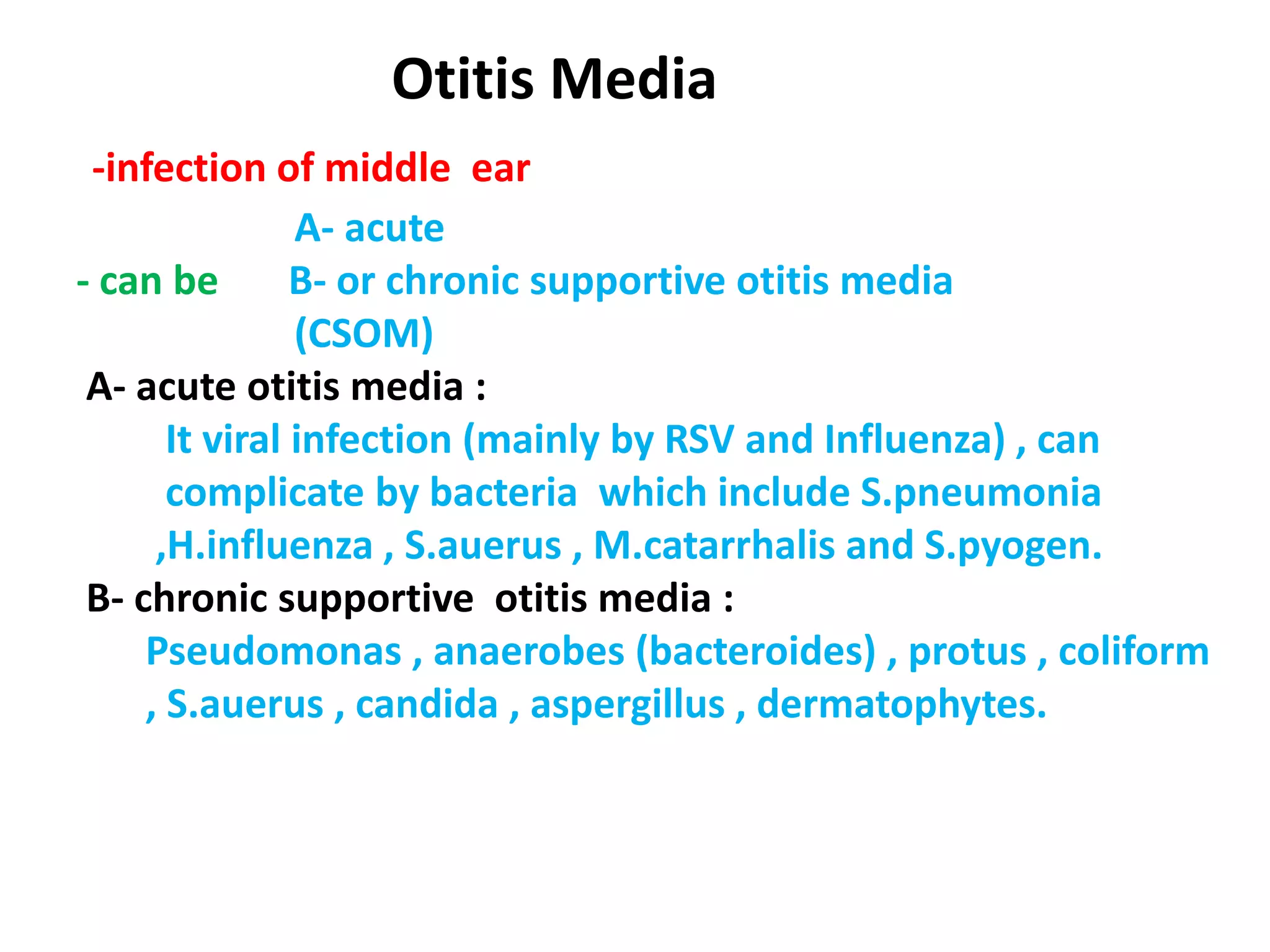 Otitis Media

-infection of middle ear

A- acute
- can be B- or chronic supportive otitis media (CSOM)

A- acute otitis media :

It viral infection (mainly by RSV and Influenza) , can complicate by bacteria which include S.pneumonia ,H.influenza , S.auerus , M.catarrhalis and S.pyogen.

B- chronic supportive otitis media :

Pseudomonas , anaerobes (bacteroides) , protus , coliform , S.auerus , candida , aspergillus , dermatophytes.